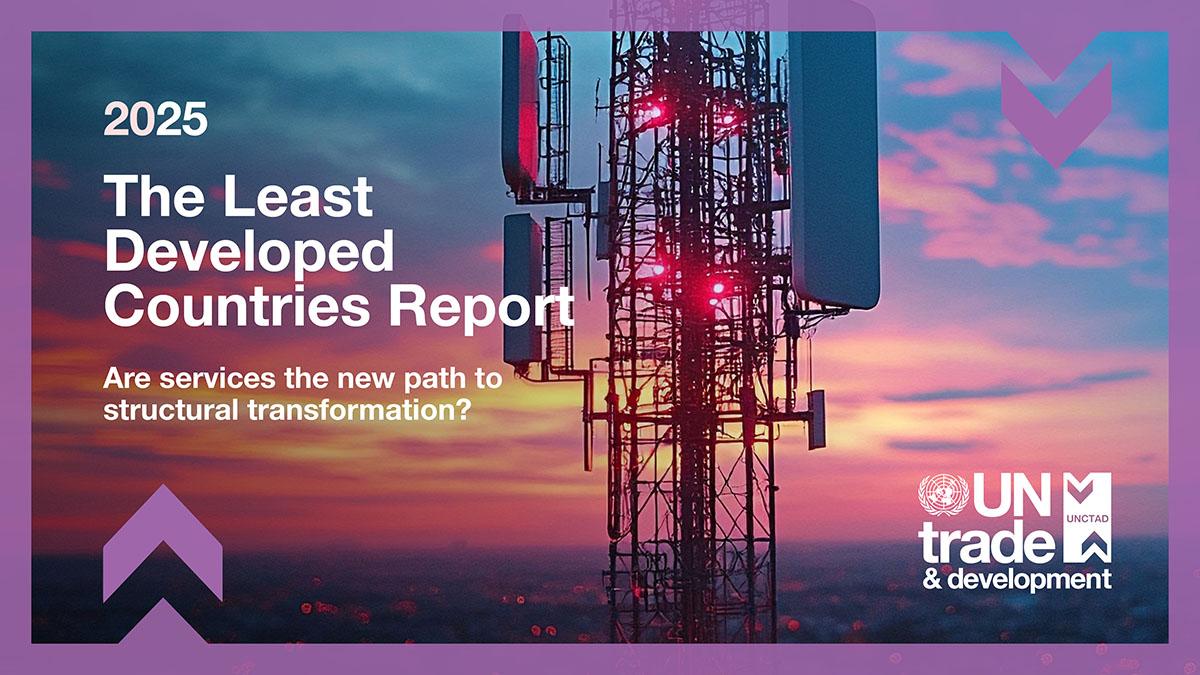 2025

The Least Developed Countries Report

Are services the new path to structural transformation?

UN trade & development

UNCTAD